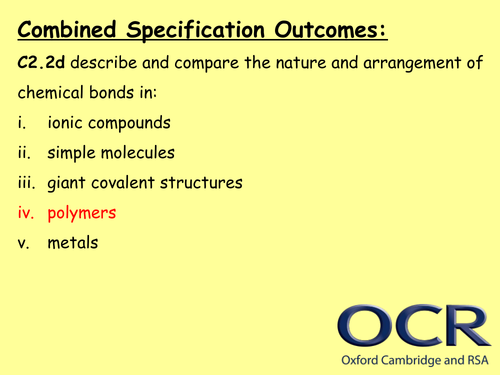 Combined Specification Outcomes:

C2.2d describe and compare the nature and arrangement of chemical bonds in:

i. ionic compounds

ii. simple molecules

iii. giant covalent structures

iv. polymers

v. metals

OCR
Oxford Cambridge and RSA